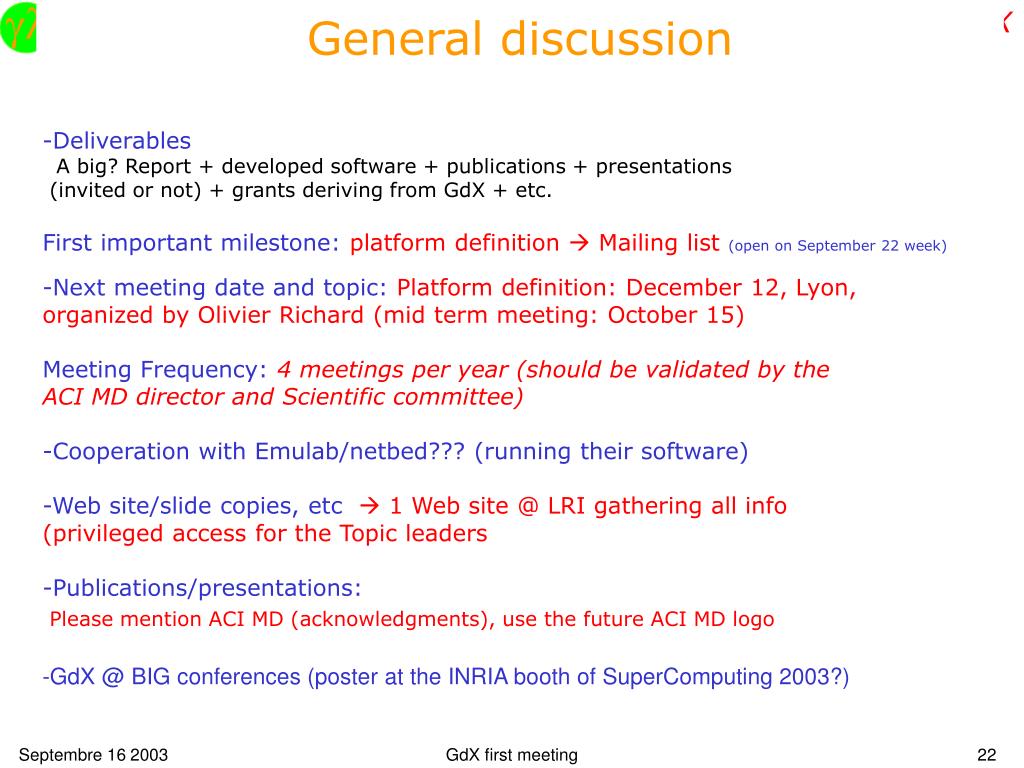 General discussion

-Deliverables
A big? Report + developed software + publications + presentations (invited or not) + grants deriving from GdX + etc.

First important milestone: platform definition → Mailing list (open on September 22 week)

-Next meeting date and topic: Platform definition: December 12, Lyon, organized by Olivier Richard (mid term meeting: October 15)

Meeting Frequency: 4 meetings per year (should be validated by the ACI MD director and Scientific committee)

-Cooperation with Emulab/netbed??? (running their software)

-Web site/slide copies, etc → 1 Web site @ LRI gathering all info (privileged access for the Topic leaders

-Publications/presentations:
Please mention ACI MD (acknowledgments), use the future ACI MD logo

-GdX @ BIG conferences (poster at the INRIA booth of SuperComputing 2003?)

Septembre 16 2003
GdX first meeting
22